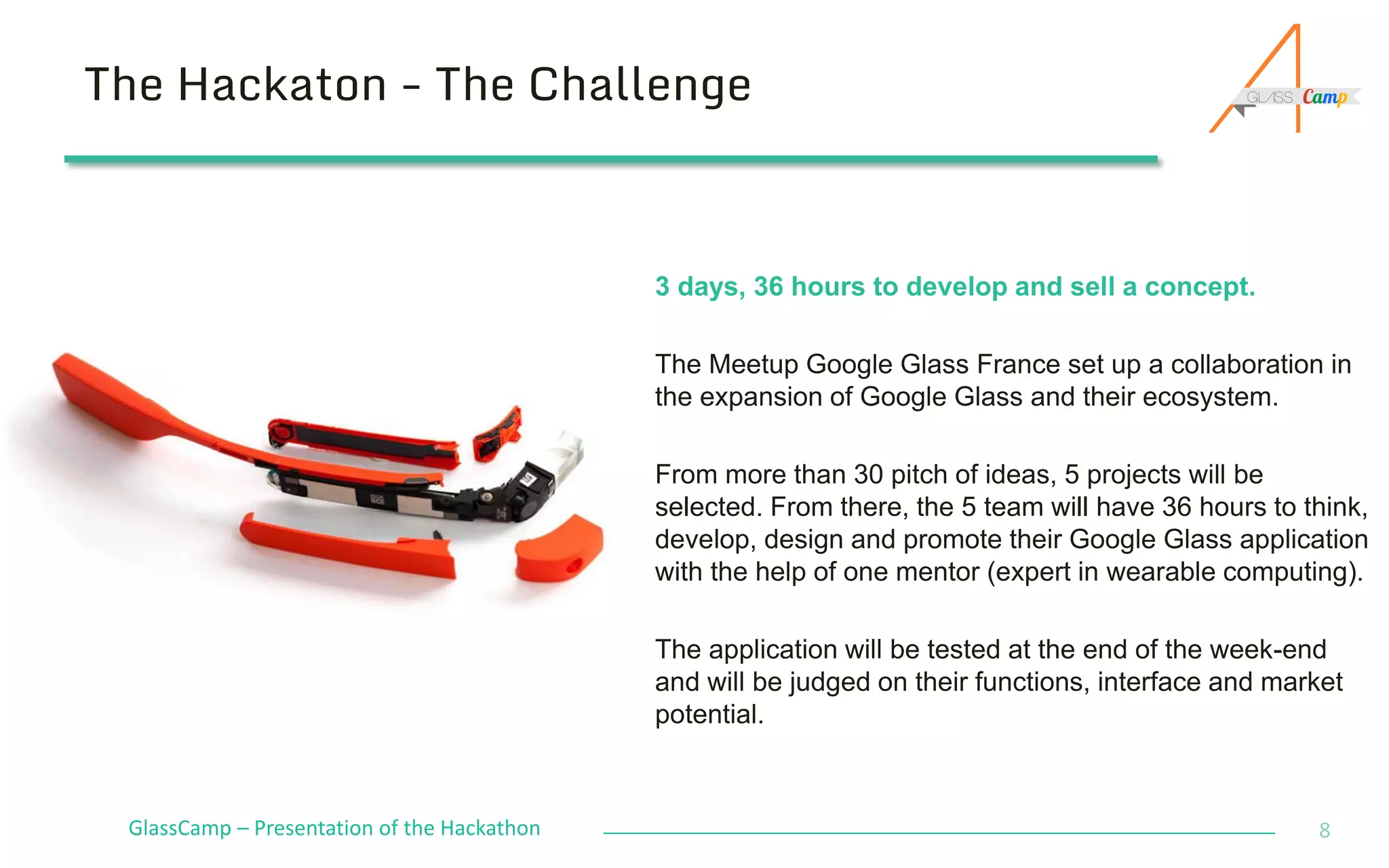 The Hackaton - The Challenge

GLASS Camp

3 days, 36 hours to develop and sell a concept.

The Meetup Google Glass France set up a collaboration in the expansion of Google Glass and their ecosystem.

From more than 30 pitch of ideas, 5 projects will be selected. From there, the 5 team will have 36 hours to think, develop, design and promote their Google Glass application with the help of one mentor (expert in wearable computing).

The application will be tested at the end of the week-end and will be judged on their functions, interface and market potential.

GlassCamp – Presentation of the Hackathon

8